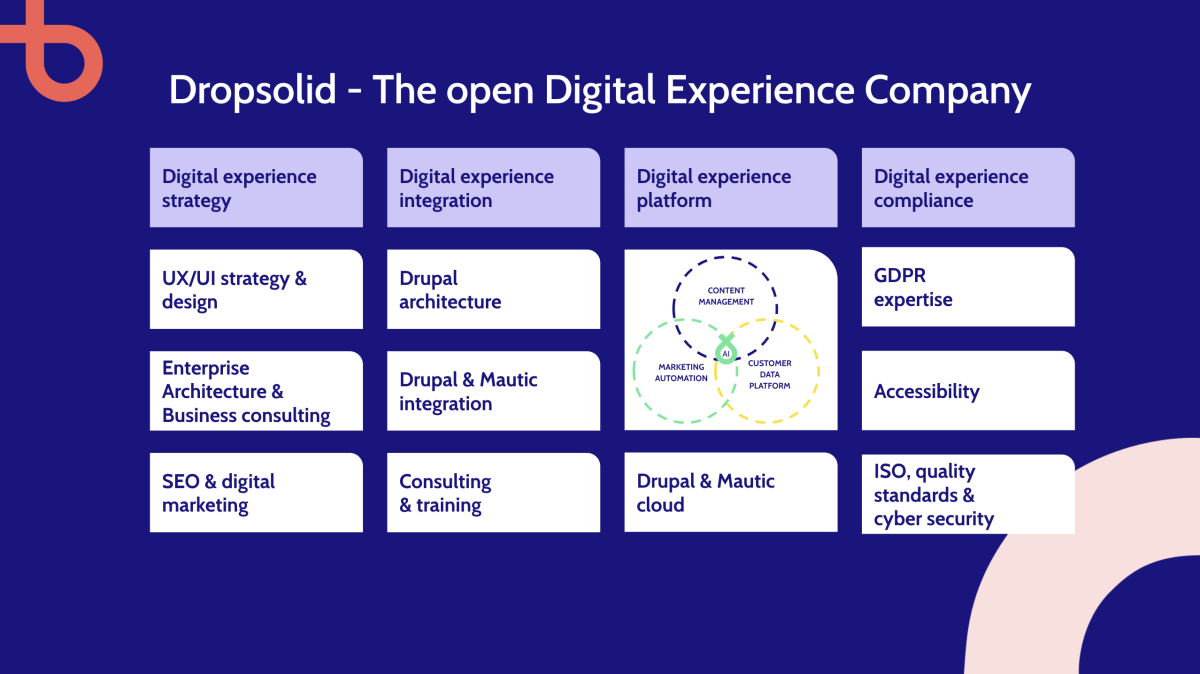 Dropsolid - The open Digital Experience Company

Digital experience strategy

UX/UI strategy & design

Enterprise Architecture & Business consulting

SEO & digital marketing

Digital experience integration

Drupal architecture

Drupal & Mautic integration

Consulting & training

Digital experience platform

CONTENT MANAGEMENT

MARKETING AUTOMATION

AI

CUSTOMER DATA PLATFORM

Drupal & Mautic cloud

Digital experience compliance

GDPR expertise

Accessibility

ISO, quality standards & cyber security